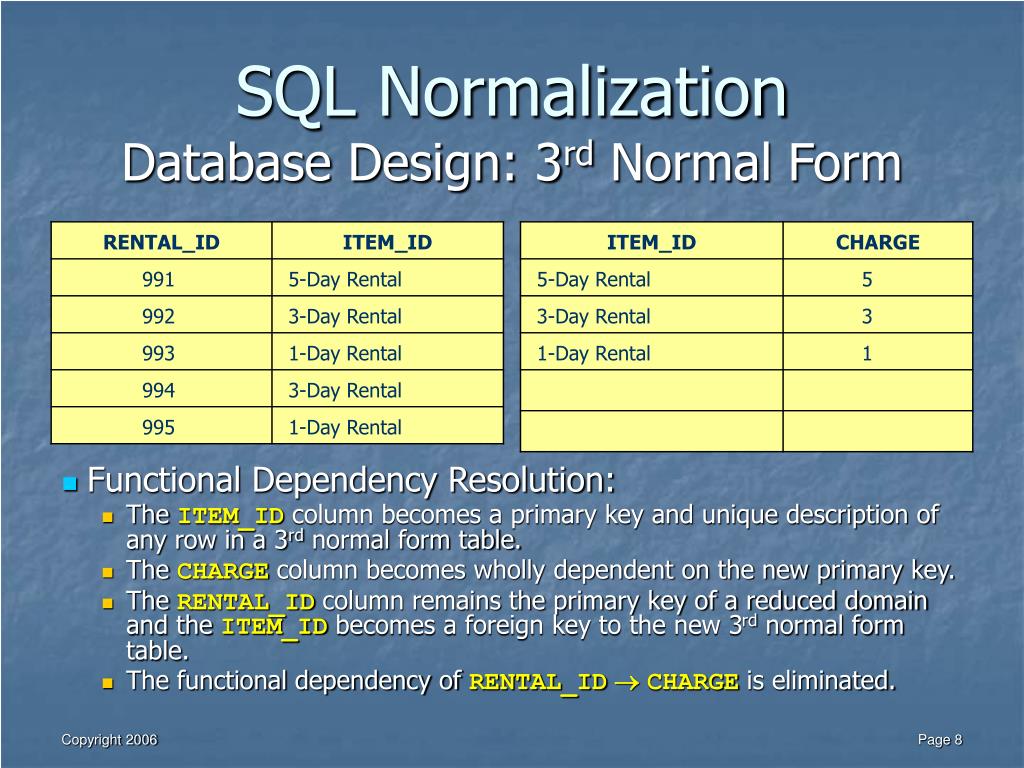 SQL Normalization
Database Design: 3$^{rd}$ Normal Form

| RENTAL_ID | ITEM_ID |
|---|---|
| 991 | 5-Day Rental |
| 992 | 3-Day Rental |
| 993 | 1-Day Rental |
| 994 | 3-Day Rental |
| 995 | 1-Day Rental |

| ITEM_ID | CHARGE |
|---|---|
| 5-Day Rental | 5 |
| 3-Day Rental | 3 |
| 1-Day Rental | 1 |
| | |
| | |

Functional Dependency Resolution:
The ITEM_ID column becomes a primary key and unique description of any row in a 3$^{rd}$ normal form table.
The CHARGE column becomes wholly dependent on the new primary key.
The RENTAL_ID column remains the primary key of a reduced domain and the ITEM_ID becomes a foreign key to the new 3$^{rd}$ normal form table.
The functional dependency of RENTAL_ID $\rightarrow$ CHARGE is eliminated.

Copyright 2006
Page 8